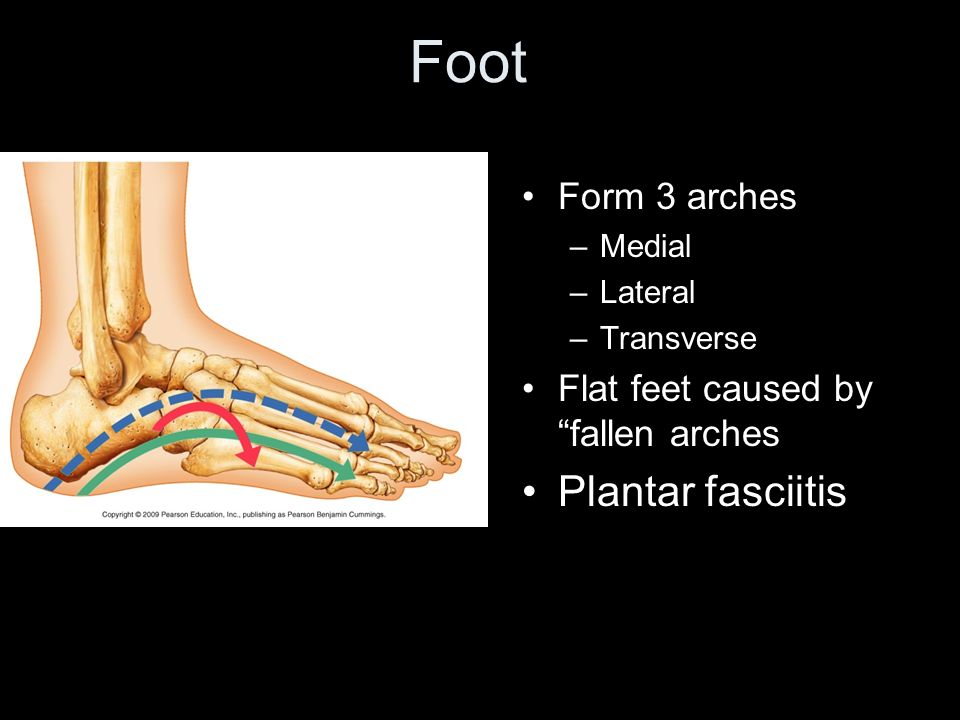 Foot

Copyright © 2009 Pearson Education, Inc., publishing as Pearson Benjamin Cummings.

• Form 3 arches
  – Medial
  – Lateral
  – Transverse
• Flat feet caused by “fallen arches
• Plantar fasciitis